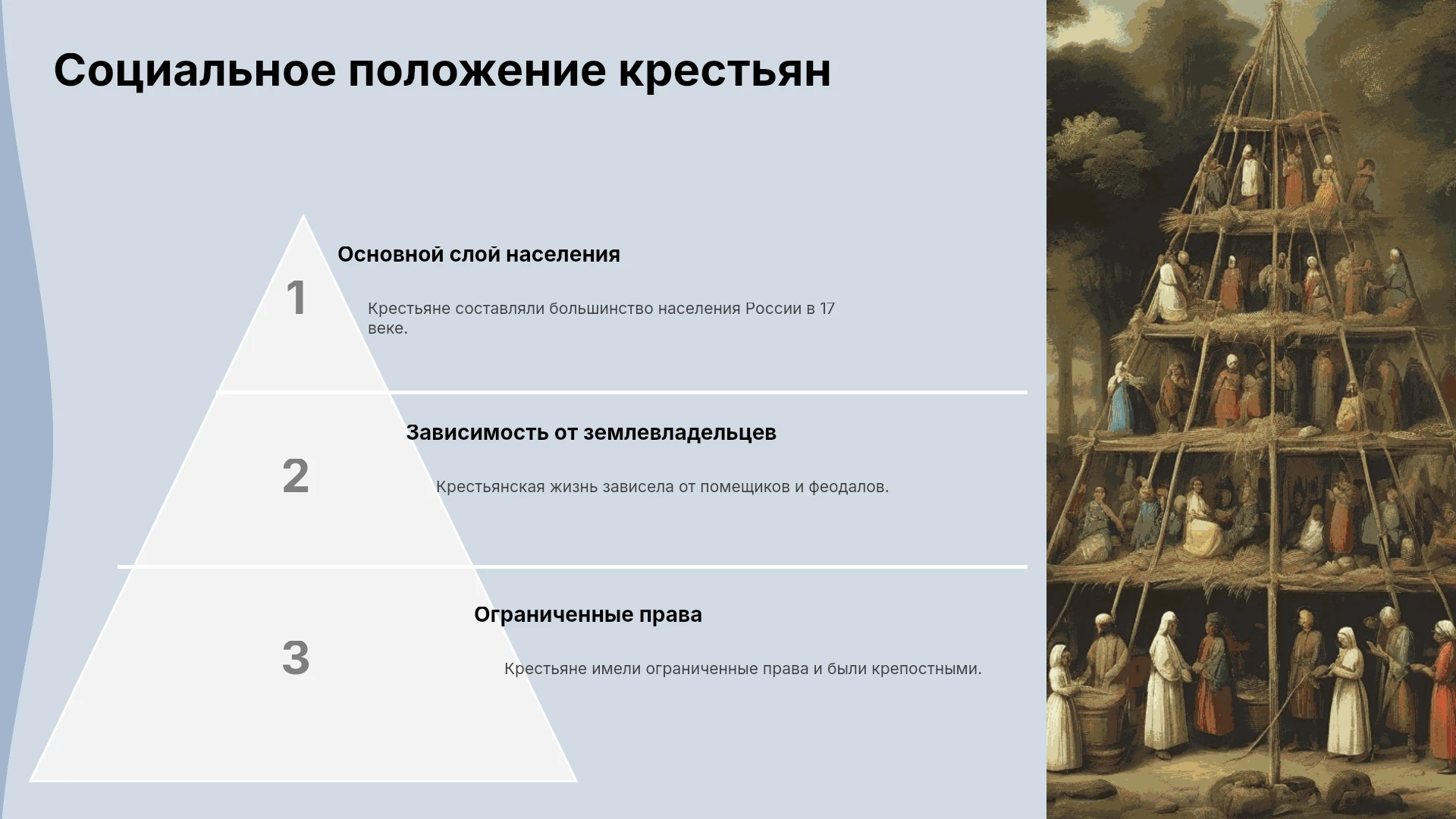 Социальное положение крестьян

1

Основной слой населения

Крестьяне составляли большинство населения России в 17 веке.

2

Зависимость от землевладельцев

Крестьянская жизнь зависела от помещиков и феодалов.

3

Ограниченные права

Крестьяне имели ограниченные права и были крепостными.